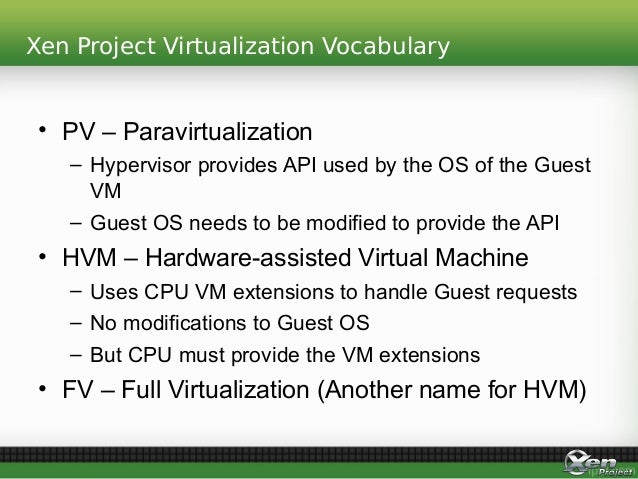 Xen Project Virtualization Vocabulary

• PV – Paravirtualization
  – Hypervisor provides API used by the OS of the Guest VM
  – Guest OS needs to be modified to provide the API
• HVM – Hardware-assisted Virtual Machine
  – Uses CPU VM extensions to handle Guest requests
  – No modifications to Guest OS
  – But CPU must provide the VM extensions
• FV – Full Virtualization (Another name for HVM)

Xen Project